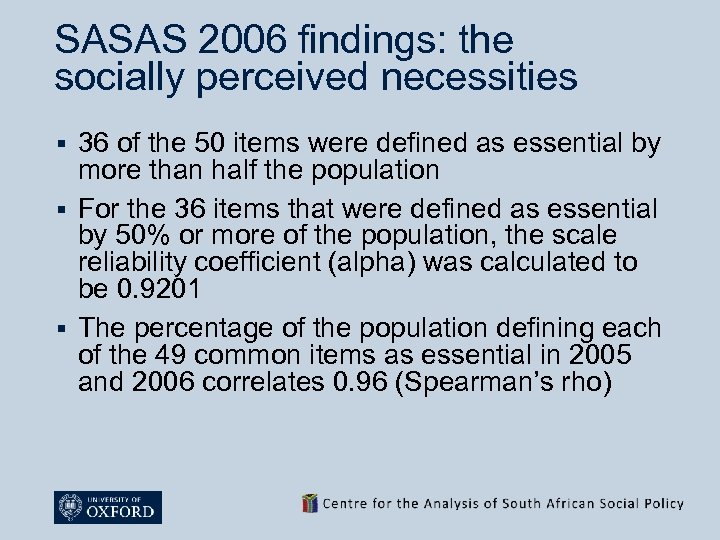 SASAS 2006 findings: the socially perceived necessities

▪ 36 of the 50 items were defined as essential by more than half the population

▪ For the 36 items that were defined as essential by 50% or more of the population, the scale reliability coefficient (alpha) was calculated to be 0.9201

▪ The percentage of the population defining each of the 49 common items as essential in 2005 and 2006 correlates 0.96 (Spearman's rho)

UNIVERSITY OF OXFORD

Centre for the Analysis of South African Social Policy